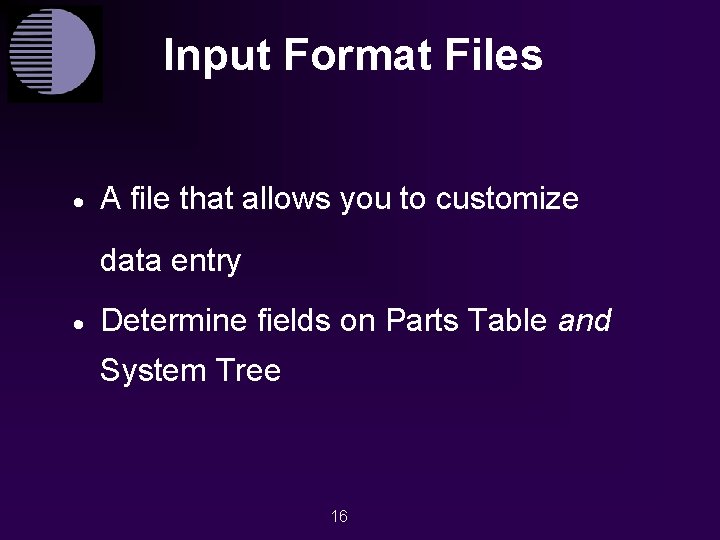 Input Format Files

• A file that allows you to customize data entry

• Determine fields on Parts Table and System Tree

16